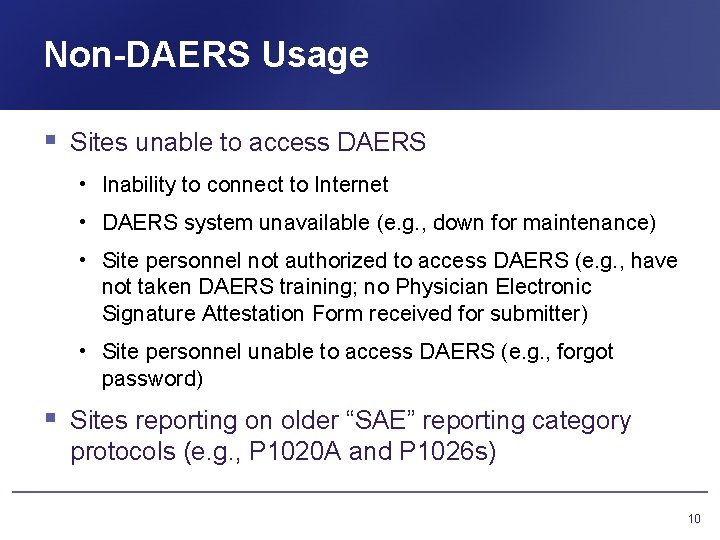 Non-DAERS Usage

▪ Sites unable to access DAERS

• Inability to connect to Internet

• DAERS system unavailable (e.g., down for maintenance)

• Site personnel not authorized to access DAERS (e.g., have not taken DAERS training; no Physician Electronic Signature Attestation Form received for submitter)

• Site personnel unable to access DAERS (e.g., forgot password)

▪ Sites reporting on older “SAE” reporting category protocols (e.g., P1020A and P1026s)

10